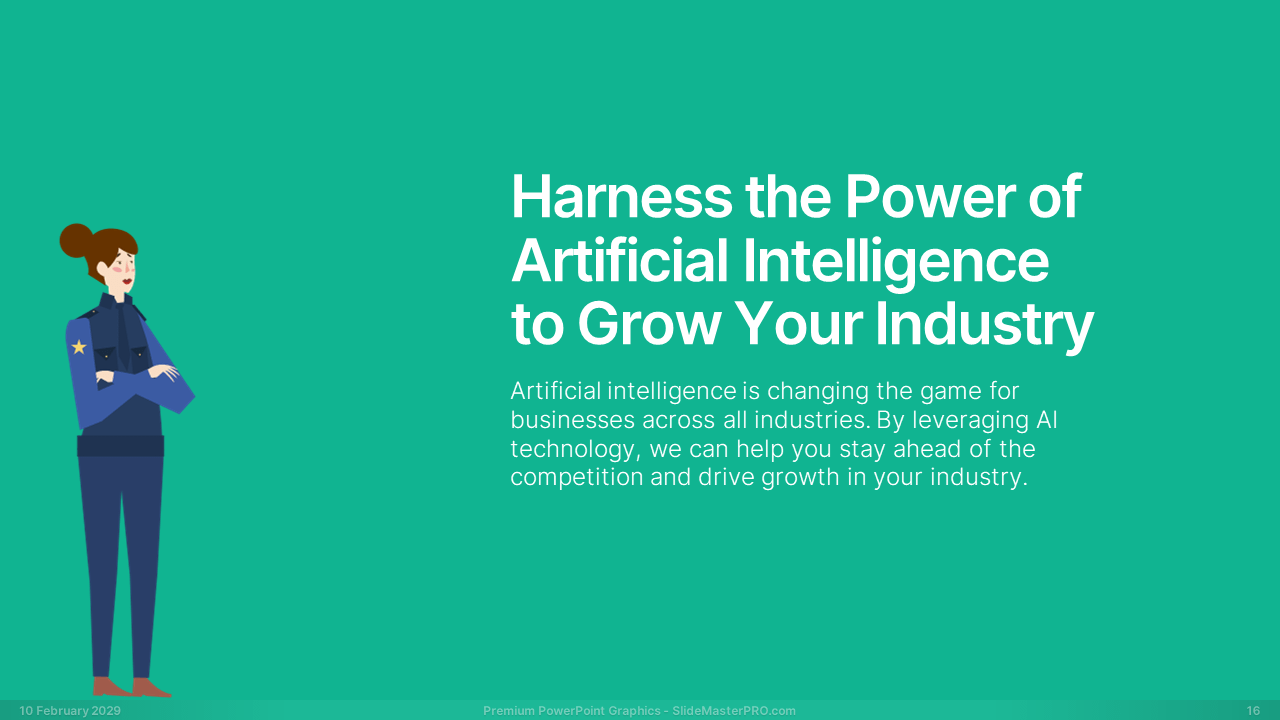 Harness the Power of Artificial Intelligence to Grow Your Industry

Artificial intelligence is changing the game for businesses across all industries. By leveraging AI technology, we can help you stay ahead of the competition and drive growth in your industry.

10 February 2029

Premium PowerPoint Graphics - SlideMasterPRO.com

16